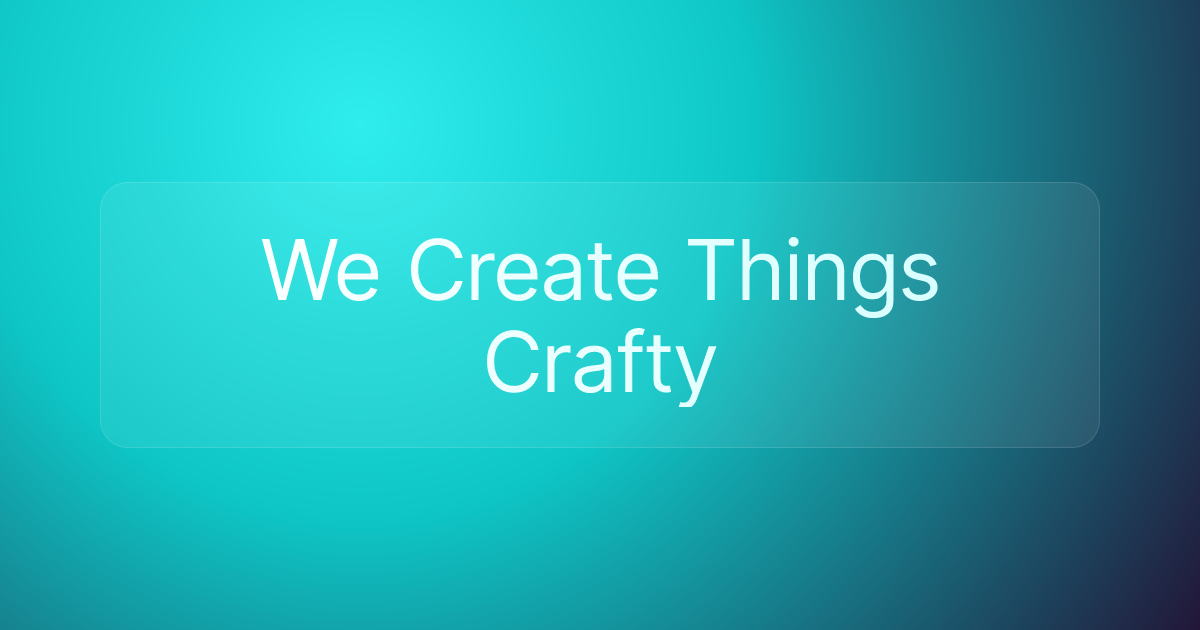 We Create Things Crafty